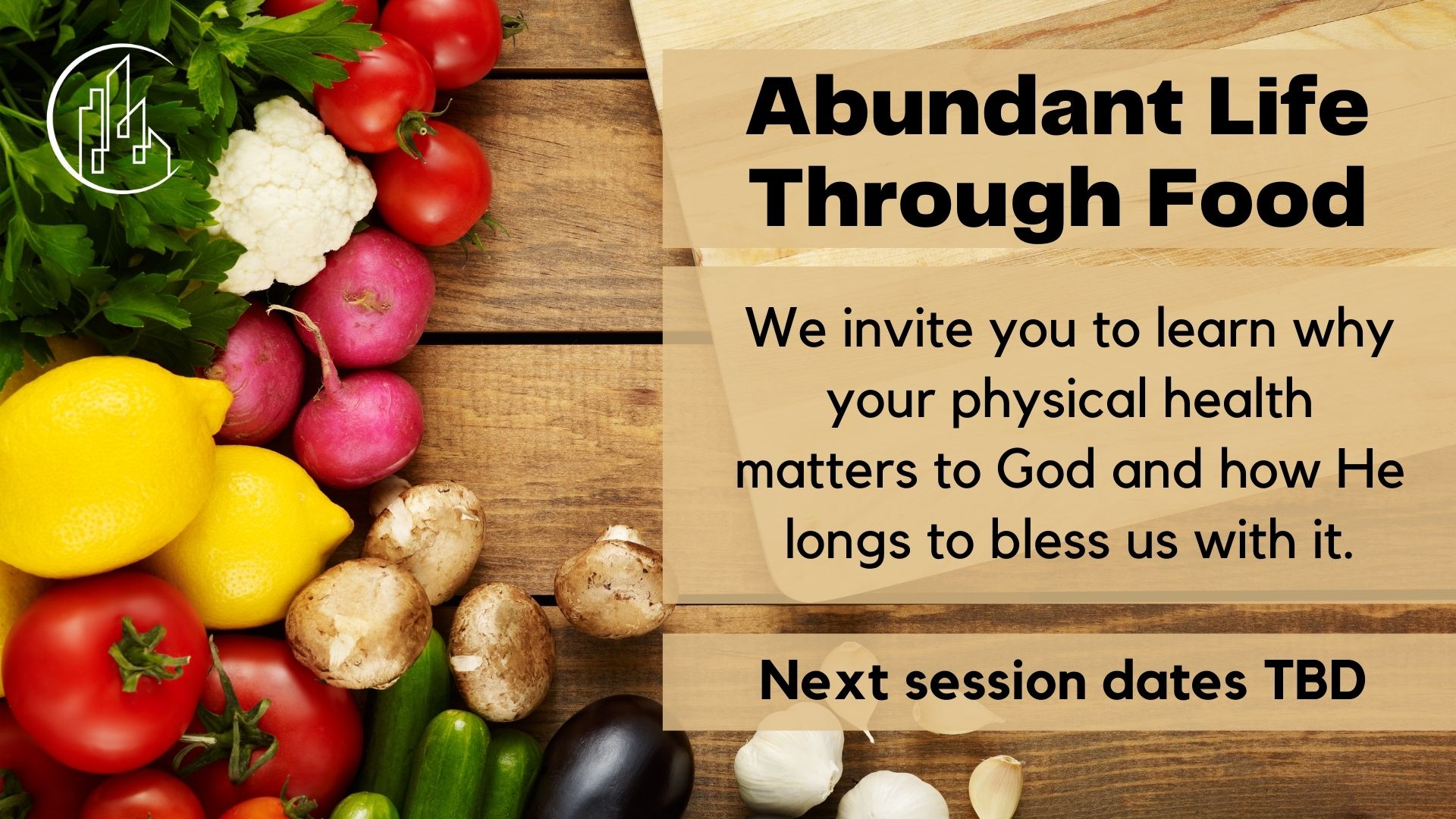 Abundant Life Through Food

We invite you to learn why your physical health matters to God and how He longs to bless us with it.

Next session dates TBD